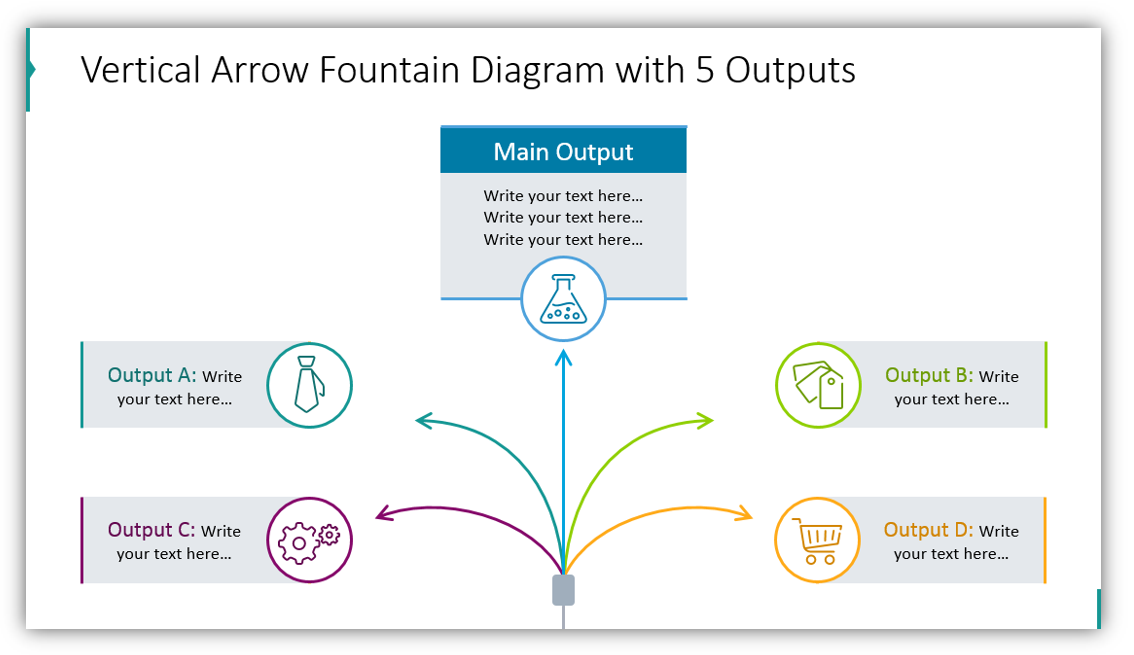 Vertical Arrow Fountain Diagram with 5 Outputs

Main Output

Write your text here…
Write your text here…
Write your text here…

Output A: Write your text here…

Output B: Write your text here…

Output C: Write your text here…

Output D: Write your text here…